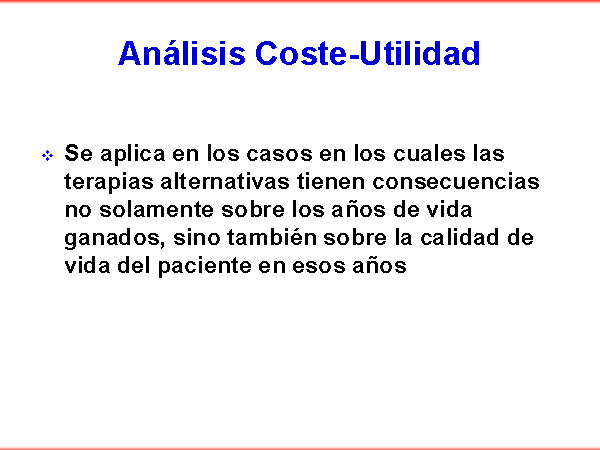 Análisis Coste-Utilidad

Se aplica en los casos en los cuales las terapias alternativas tienen consecuencias no solamente sobre los años de vida ganados, sino también sobre la calidad de vida del paciente en esos años